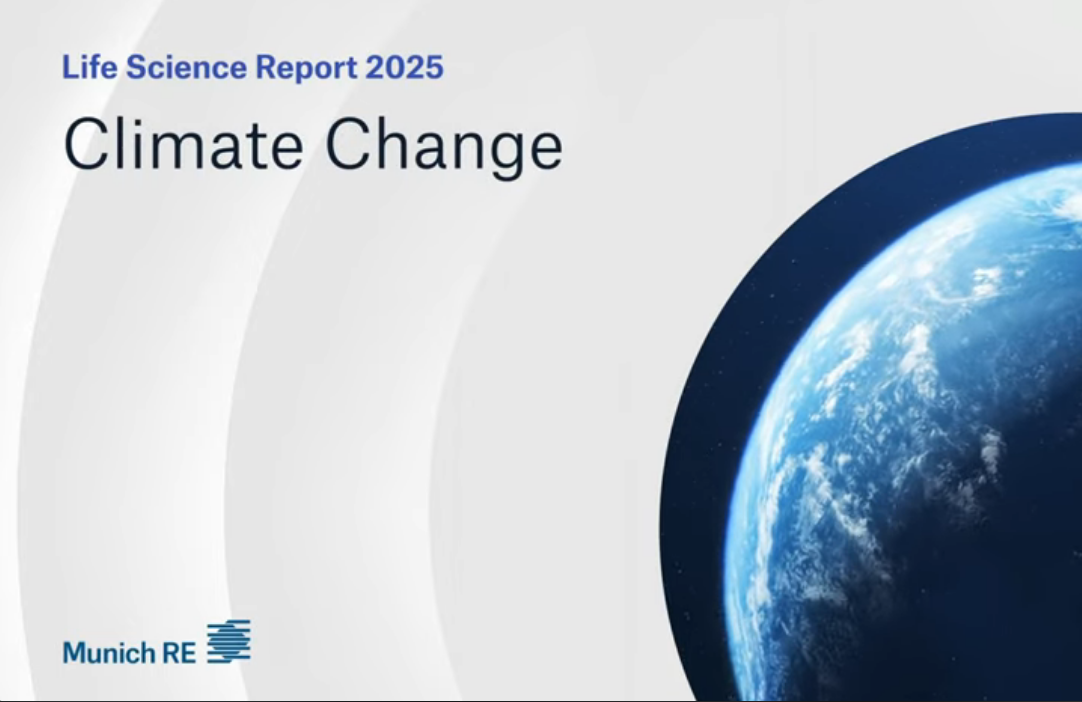 Life Science Report 2025

Climate Change

Munich RE